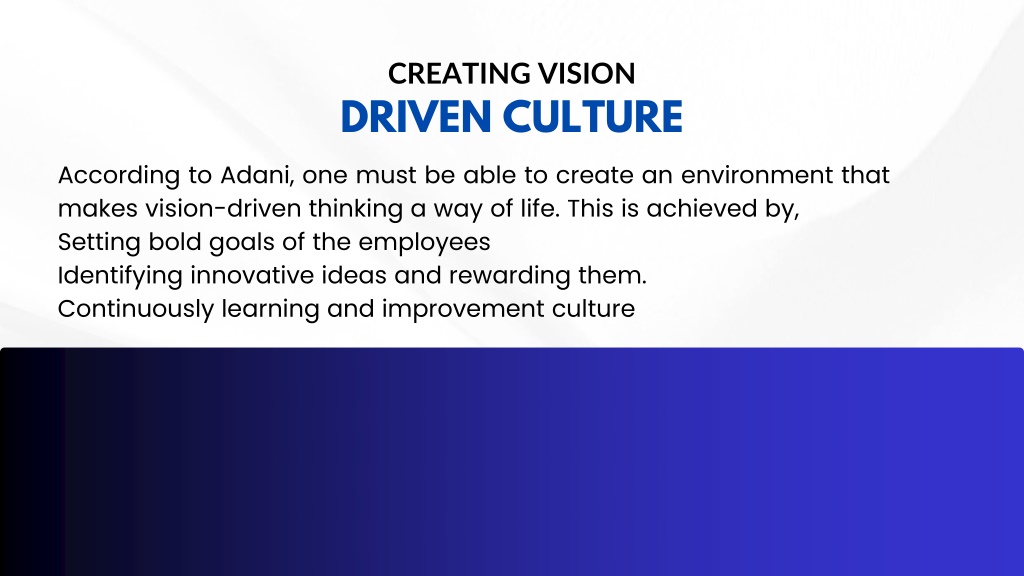 CREATING VISION
DRIVEN CULTURE

According to Adani, one must be able to create an environment that makes vision-driven thinking a way of life. This is achieved by,
Setting bold goals of the employees
Identifying innovative ideas and rewarding them.
Continuously learning and improvement culture